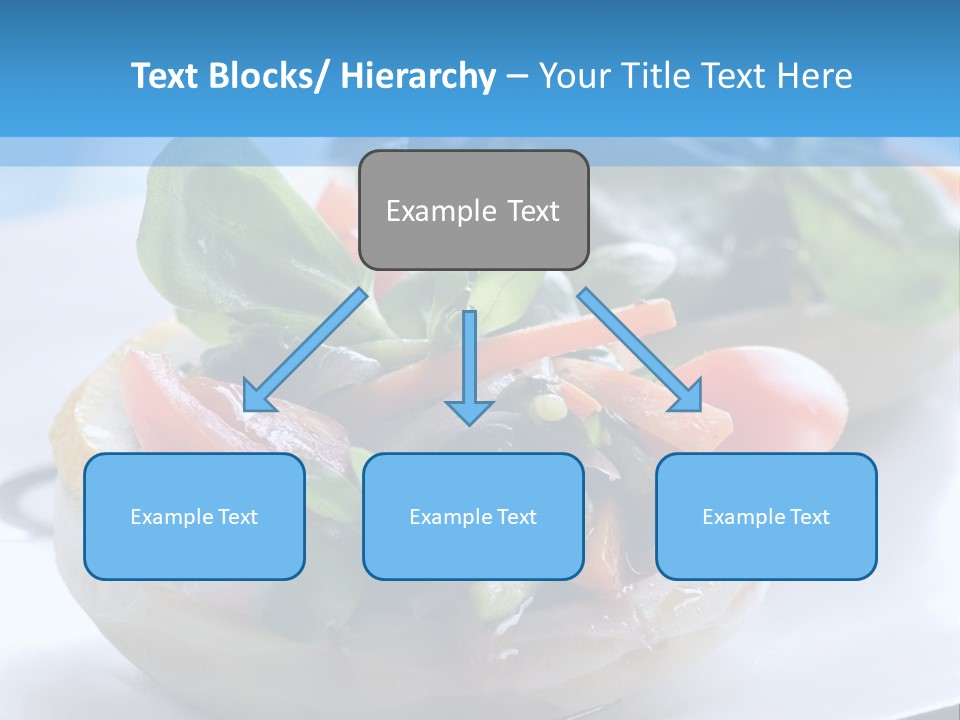 Text Blocks/ Hierarchy – Your Title Text Here

Example Text

Example Text

Example Text

Example Text